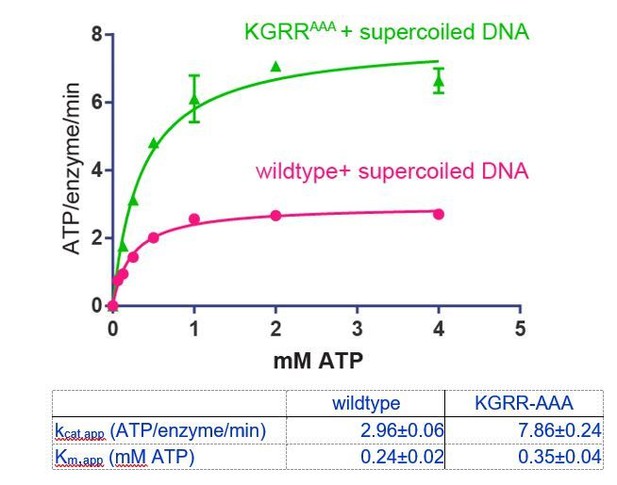 KGRR$^{AAA}$ + supercoiled DNA

wildtype+ supercoiled DNA

ATP/enzyme/min

8

6

4

2

0

0 1 2 3 4 5

mM ATP

| | wildtype | KGRR-AAA |
|---|---|---|
| $k_{cat,app}$ (ATP/enzyme/min) | 2.96±0.06 | 7.86±0.24 |
| $K_{m,app}$ (mM ATP) | 0.24±0.02 | 0.35±0.04 |